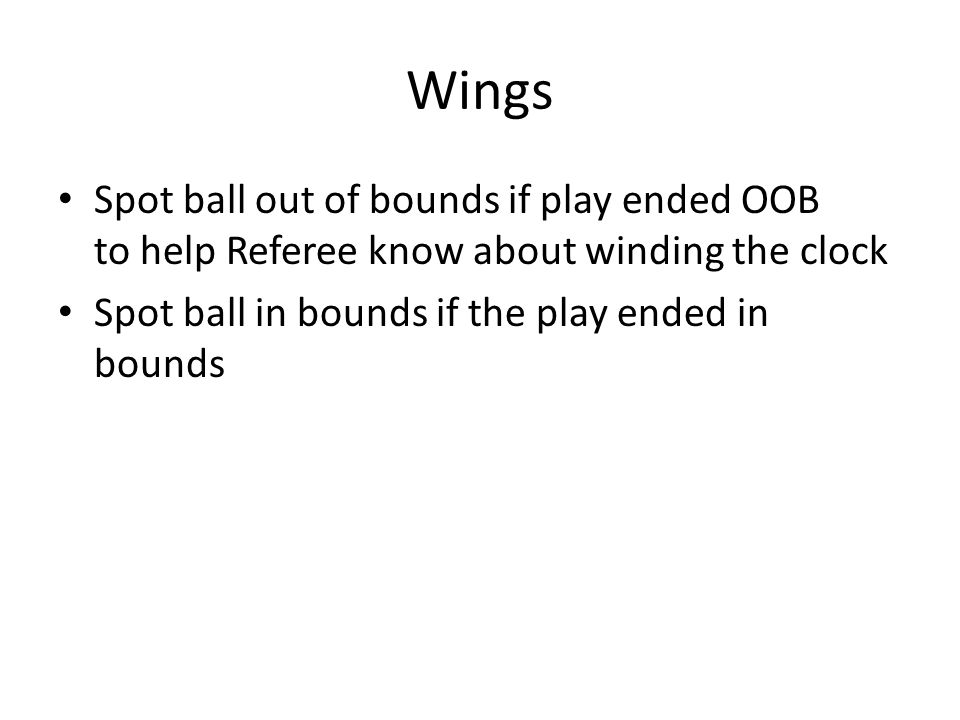 Wings

• Spot ball out of bounds if play ended OOB to help Referee know about winding the clock
• Spot ball in bounds if the play ended in bounds